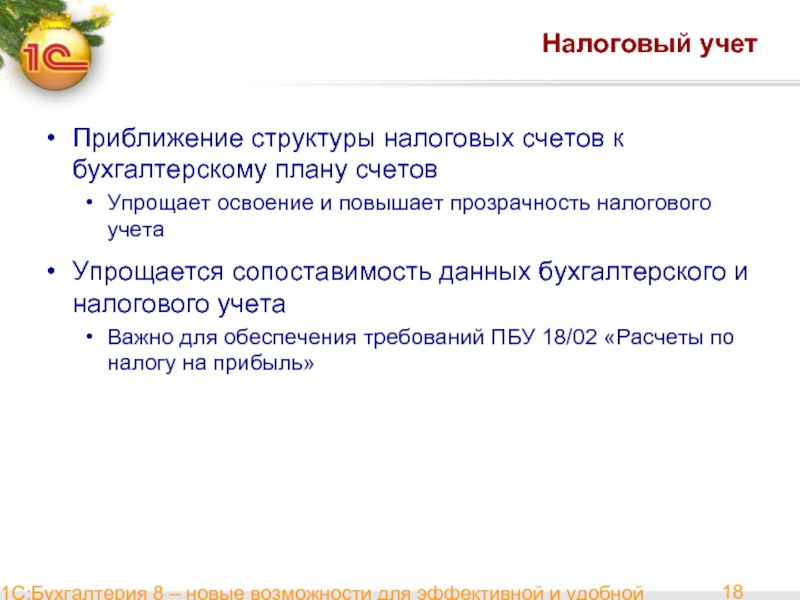 1С

Налоговый учет

• Приближение структуры налоговых счетов к бухгалтерскому плану счетов
  • Упрощает освоение и повышает прозрачность налогового учета
• Упрощается сопоставимость данных бухгалтерского и налогового учета
  • Важно для обеспечения требований ПБУ 18/02 «Расчеты по налогу на прибыль»

1С:Бухгалтерия 8 – новые возможности для эффективной и удобной

18